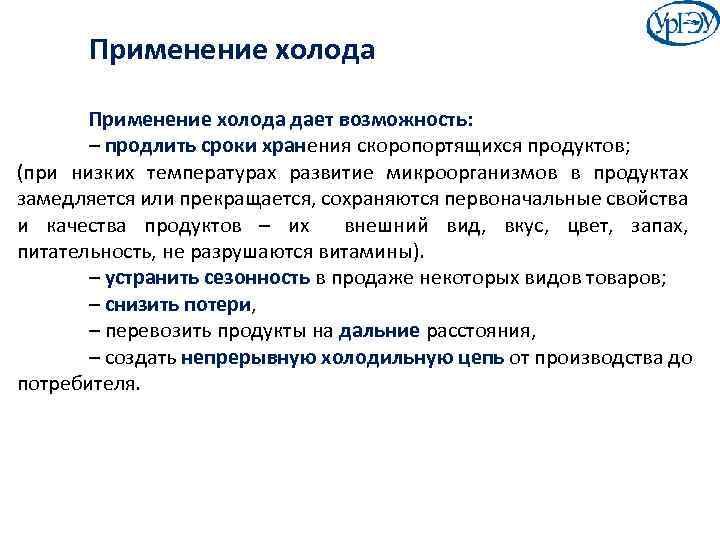 УрГЭУ

Применение холода

Применение холода дает возможность:

– продлить сроки хранения скоропортящихся продуктов; (при низких температурах развитие микроорганизмов в продуктах замедляется или прекращается, сохраняются первоначальные свойства и качества продуктов – их внешний вид, вкус, цвет, запах, питательность, не разрушаются витамины).

– устранить сезонность в продаже некоторых видов товаров;

– снизить потери,

– перевозить продукты на дальние расстояния,

– создать непрерывную холодильную цепь от производства до потребителя.